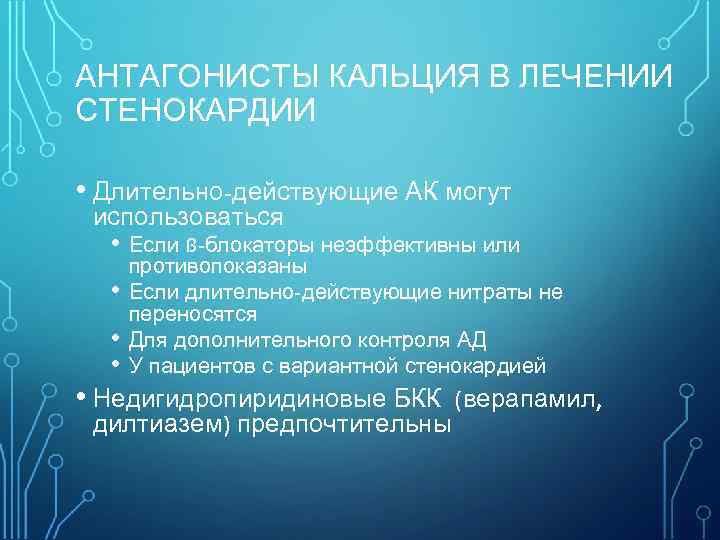 АНТАГОНИСТЫ КАЛЬЦИЯ В ЛЕЧЕНИИ СТЕНОКАРДИИ

• Длительно-действующие АК могут использоваться
  • Если ß-блокаторы неэффективны или противопоказаны
  • Если длительно-действующие нитраты не переносятся
  • Для дополнительного контроля АД
  • У пациентов с вариантной стенокардией
• Недигидропиридиновые БКК (верапамил, дилтиазем) предпочтительны